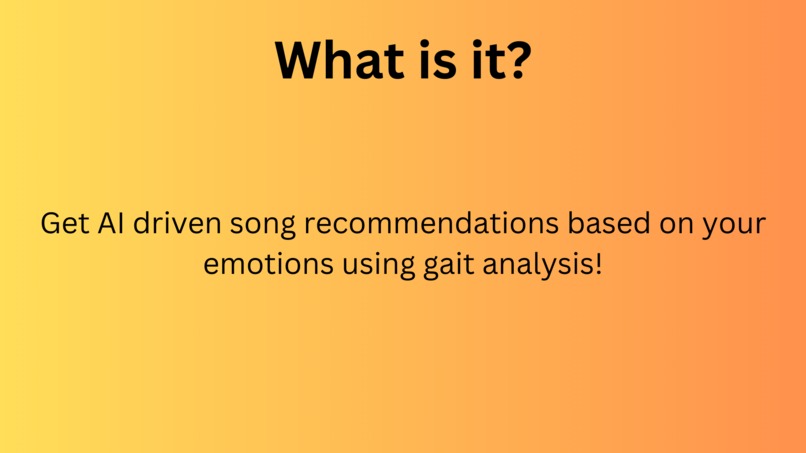 What is it?

Get AI driven song recommendations based on your emotions using gait analysis!